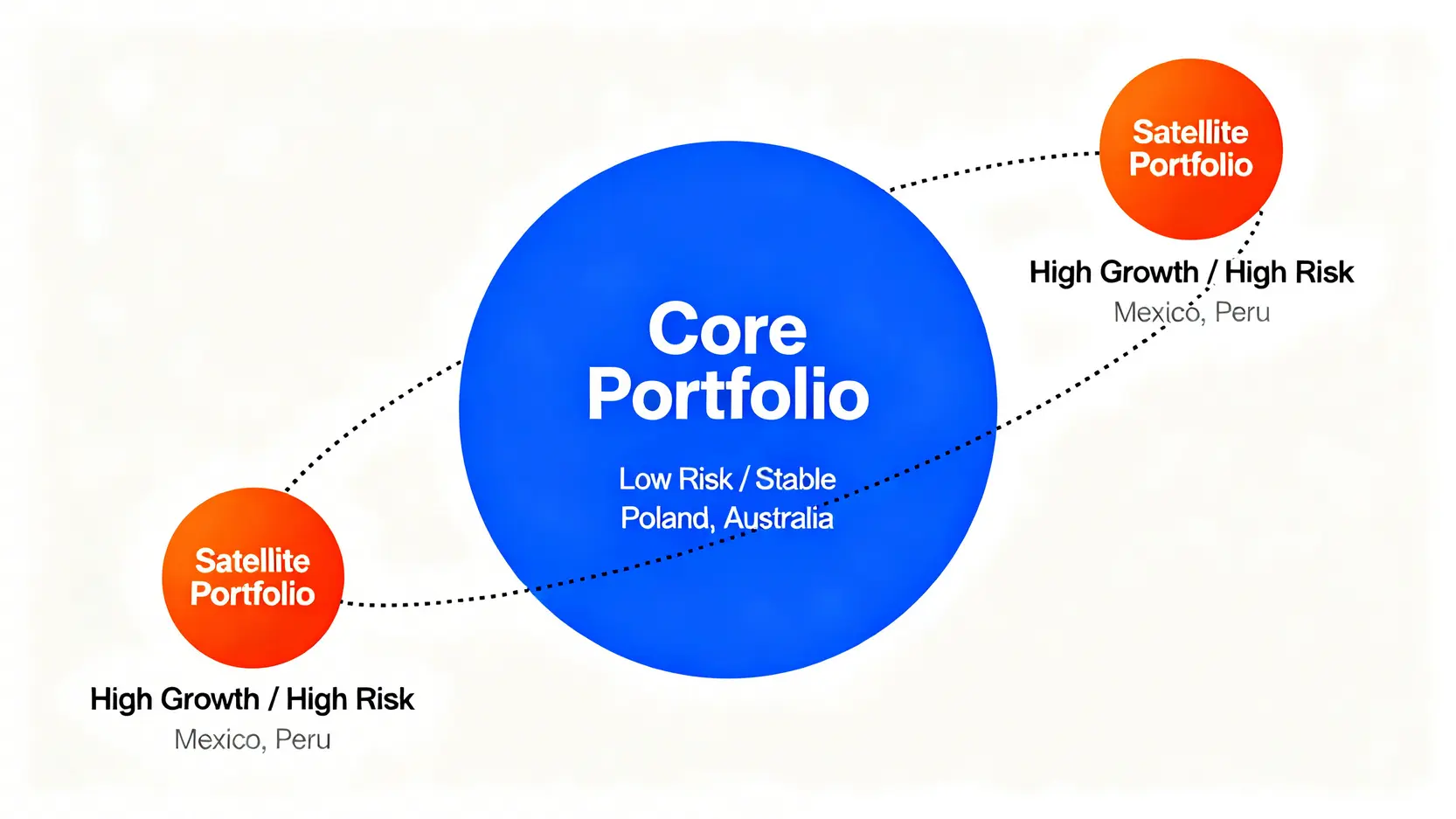 Satellite Portfolio

High Growth / High Risk

Mexico, Peru

Core Portfolio

Low Risk / Stable

Poland, Australia

Satellite Portfolio

High Growth / High Risk

Mexico, Peru